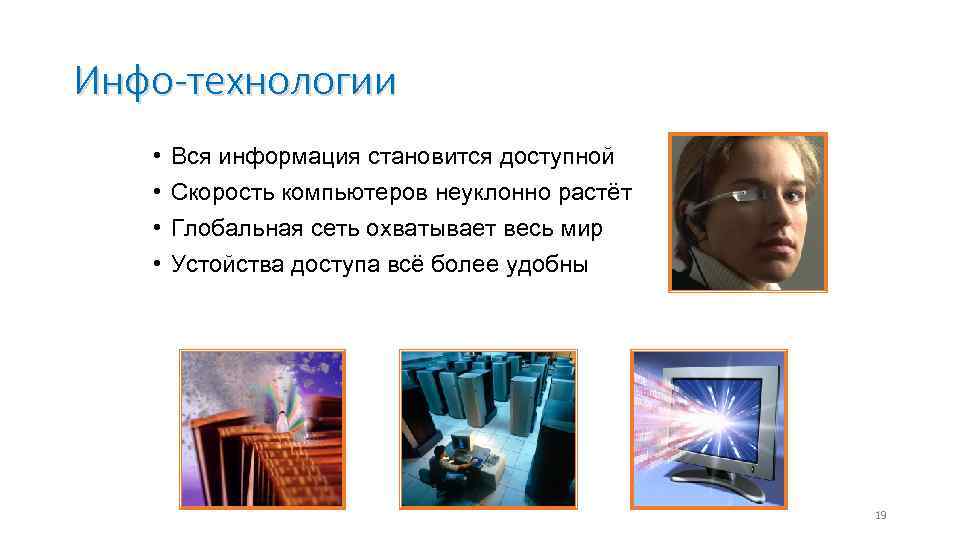 Инфо-технологии

• Вся информация становится доступной
• Скорость компьютеров неуклонно растёт
• Глобальная сеть охватывает весь мир
• Устойства доступа всё более удобны

19